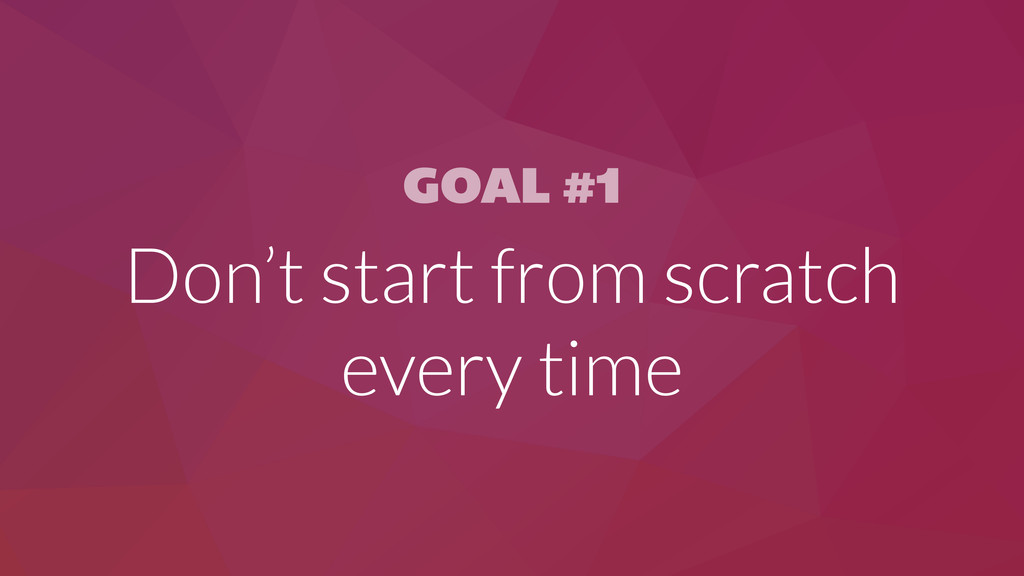 GOAL #1

Don’t start from scratch every time